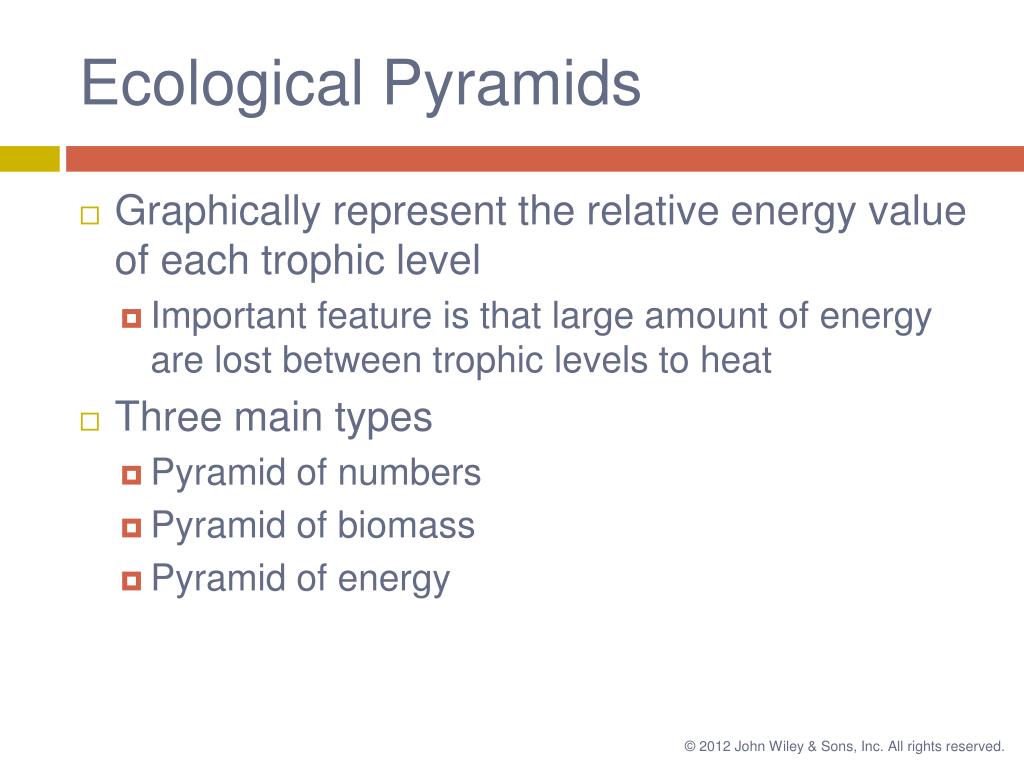 Ecological Pyramids

Graphically represent the relative energy value of each trophic level

Important feature is that large amount of energy are lost between trophic levels to heat

Three main types

Pyramid of numbers

Pyramid of biomass

Pyramid of energy

© 2012 John Wiley & Sons, Inc. All rights reserved.